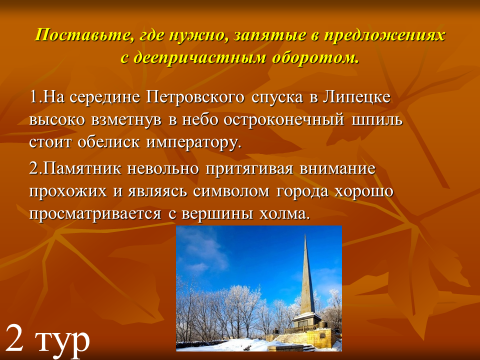 Поставьте, где нужно, запятые в предложениях с деепричастным оборотом.

1.На середине Петровского спуска в Липецке высоко взметнув в небо остроконечный шпиль стоит обелиск императору.

2.Памятник невольно притягивая внимание прохожих и являясь символом города хорошо просматривается с вершины холма.

2 тур